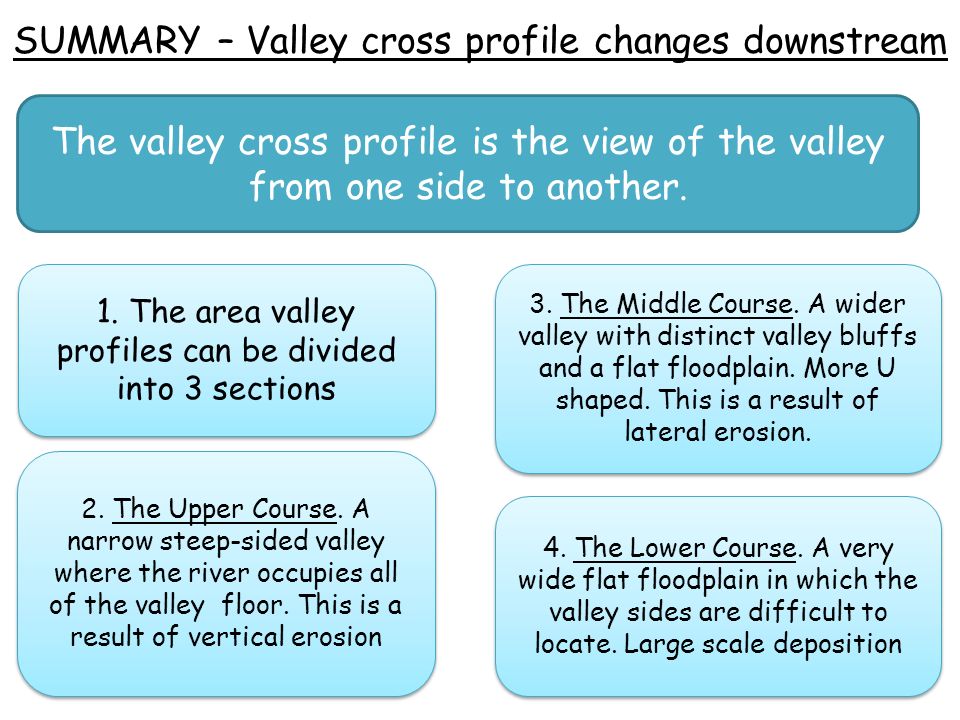 SUMMARY – Valley cross profile changes downstream

The valley cross profile is the view of the valley from one side to another.

1. The area valley profiles can be divided into 3 sections

2. The Upper Course. A narrow steep-sided valley where the river occupies all of the valley floor. This is a result of vertical erosion

3. The Middle Course. A wider valley with distinct valley bluffs and a flat floodplain. More U shaped. This is a result of lateral erosion.

4. The Lower Course. A very wide flat floodplain in which the valley sides are difficult to locate. Large scale deposition